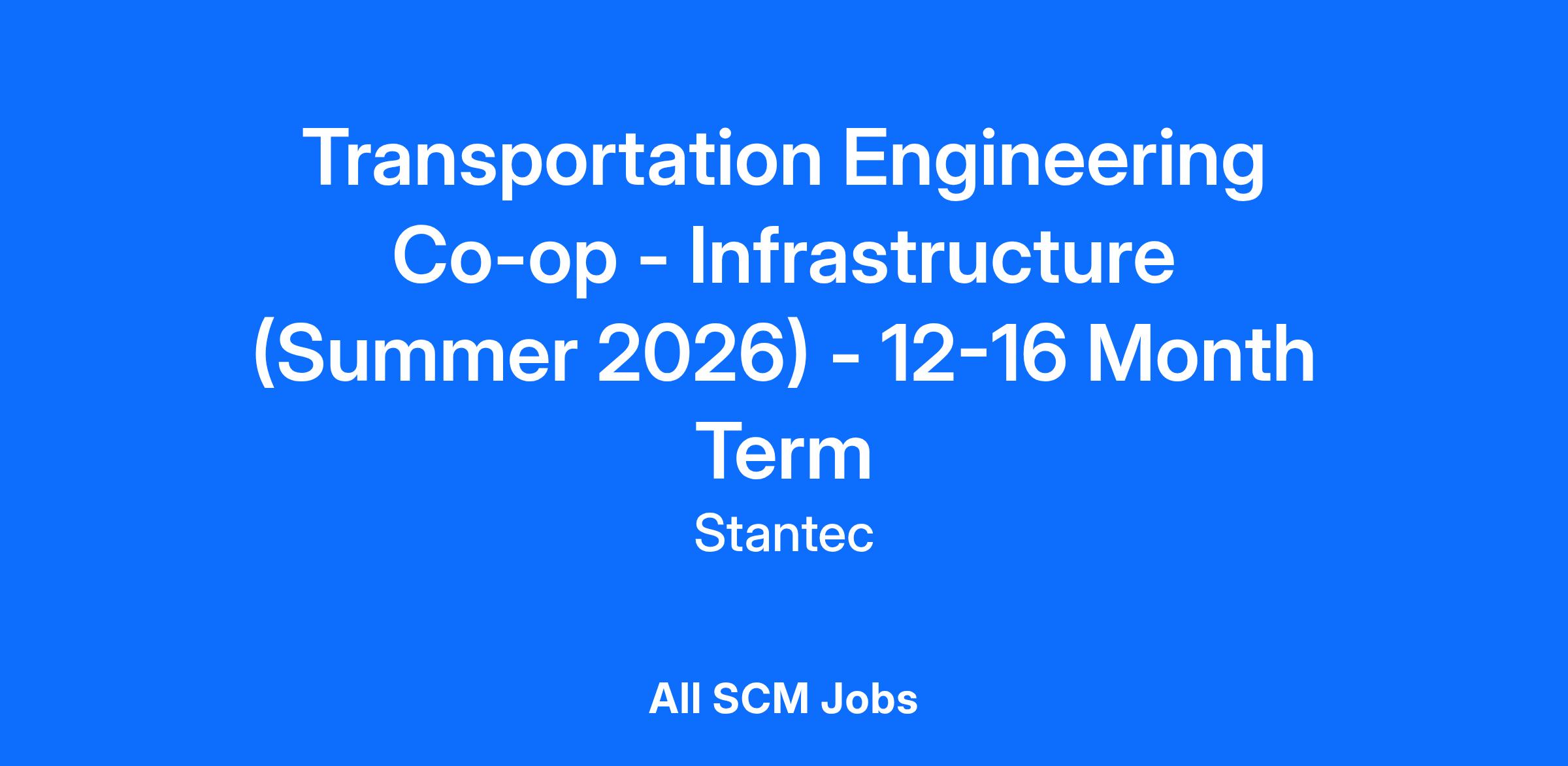 Transportation Engineering Co-op - Infrastructure (Summer 2026) - 12-16 Month Term

Stantec

All SCM Jobs